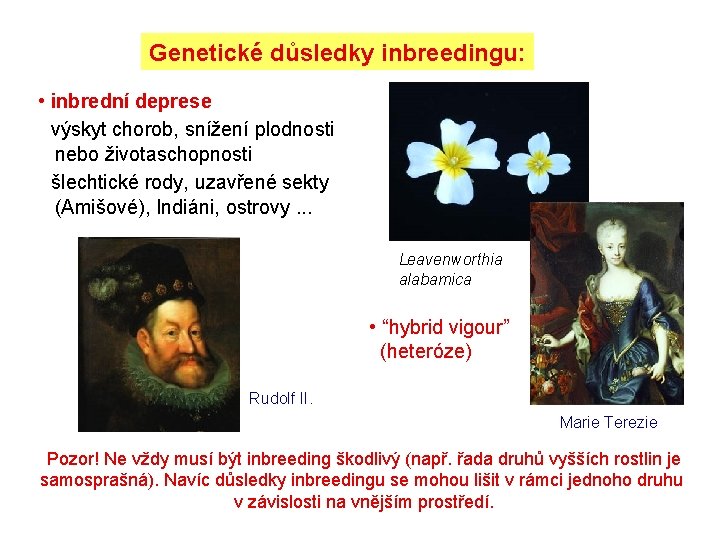 Genetické důsledky inbreedingu:

• inbrední deprese
výskyt chorob, snížení plodnosti nebo životaschopnosti
šlechtické rody, uzavřené sekty (Amišové), Indiáni, ostrovy ...

Leavenworthia alabamica

• “hybrid vigour” (heteróze)

Rudolf II.

Marie Terezie

Pozor! Ne vždy musí být inbreeding škodlivý (např. řada druhů vyšších rostlin je samosprašná). Navíc důsledky inbreedingu se mohou lišit v rámci jednoho druhu v závislosti na vnějším prostředí.